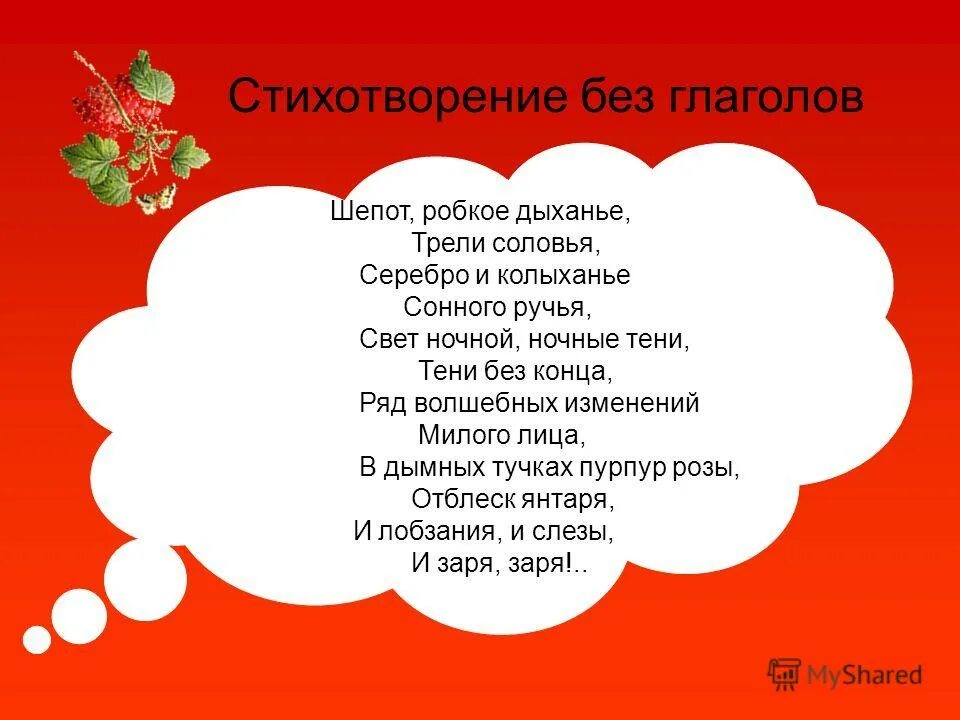 Стихотворение без глаголов

Шепот, робкое дыханье,
Трели соловья,
Серебро и колыханье
Сонного ручья,
Свет ночной, ночные тени,
Тени без конца,
Ряд волшебных изменений
Милого лица,
В дымных тучках пурпур розы,
Отблеск янтаря,
И лобзания, и слезы,
И заря, заря!..

MyShared